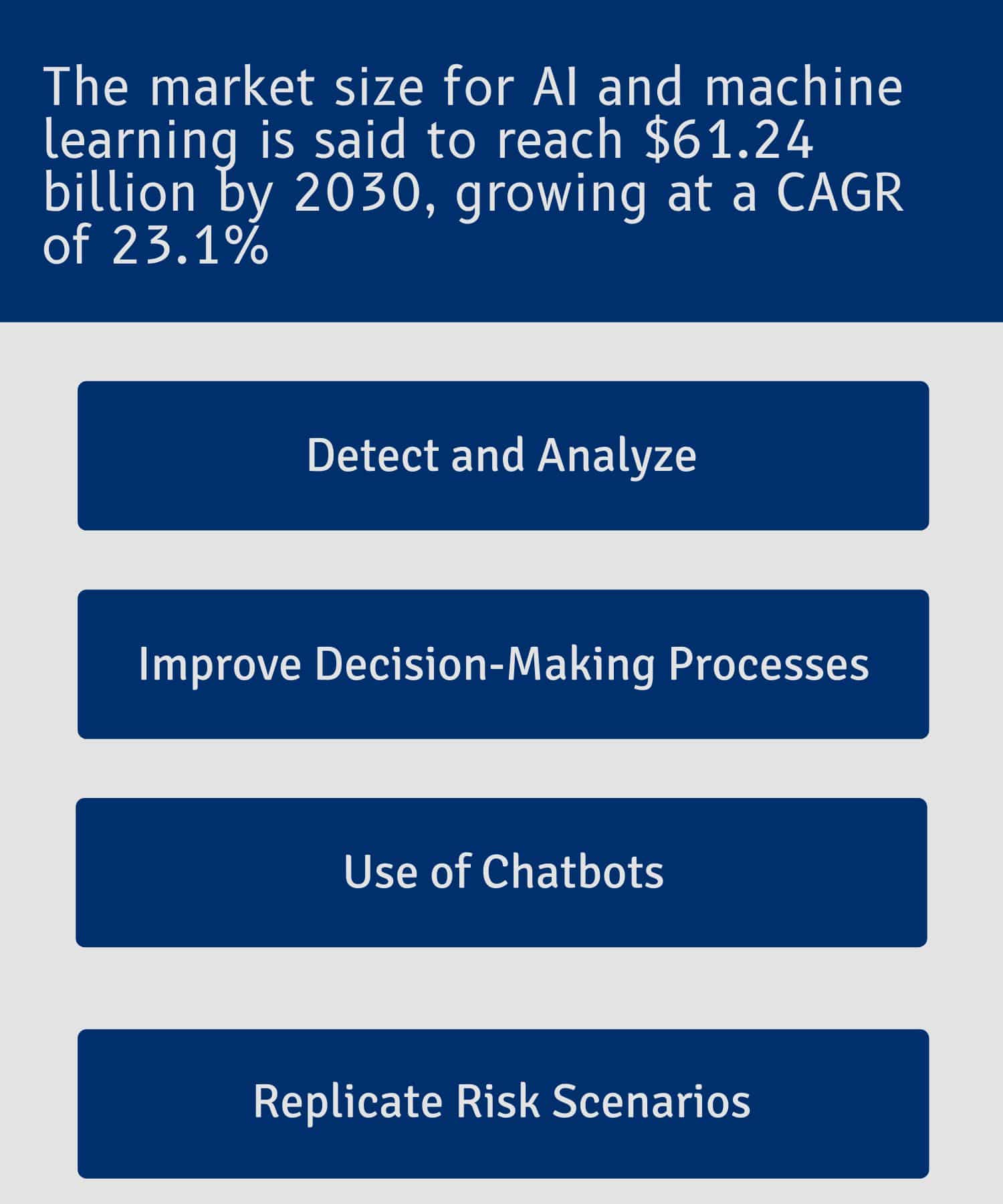 The market size for AI and machine learning is said to reach \$61.24 billion by 2030, growing at a CAGR of 23.1%

Detect and Analyze

Improve Decision-Making Processes

Use of Chatbots

Replicate Risk Scenarios